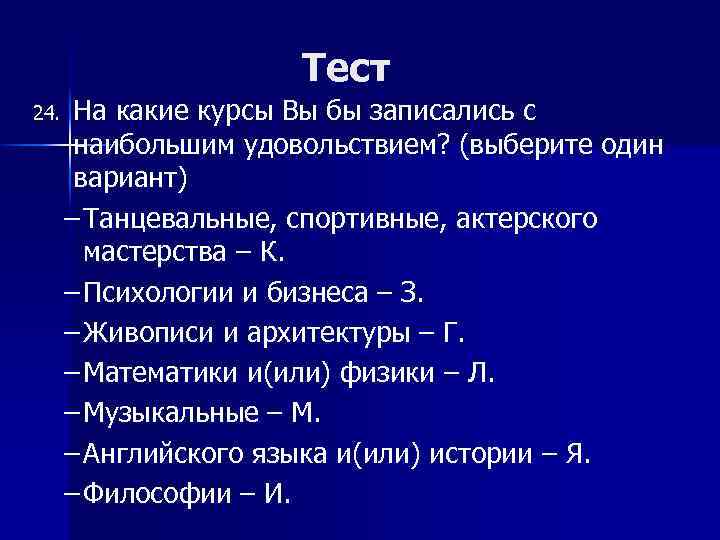 Тест

24. На какие курсы Вы бы записались с наибольшим удовольствием? (выберите один вариант)

– Танцевальные, спортивные, актерского мастерства – К.

– Психологии и бизнеса – З.

– Живописи и архитектуры – Г.

– Математики и(или) физики – Л.

– Музыкальные – М.

– Английского языка и(или) истории – Я.

– Философии – И.